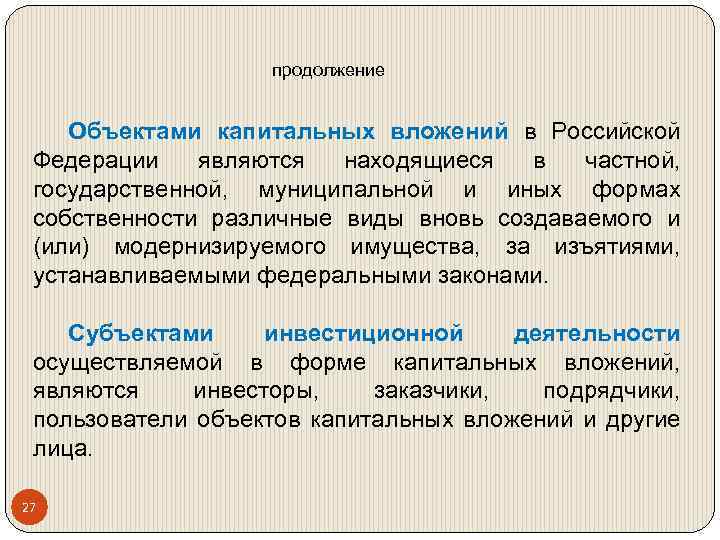 продолжение

Объектами капитальных вложений в Российской Федерации являются находящиеся в частной, государственной, муниципальной и иных формах собственности различные виды вновь создаваемого и (или) модернизируемого имущества, за изъятиями, устанавливаемыми федеральными законами.

Субъектами инвестиционной деятельности осуществляемой в форме капитальных вложений, являются инвесторы, заказчики, подрядчики, пользователи объектов капитальных вложений и другие лица.

27